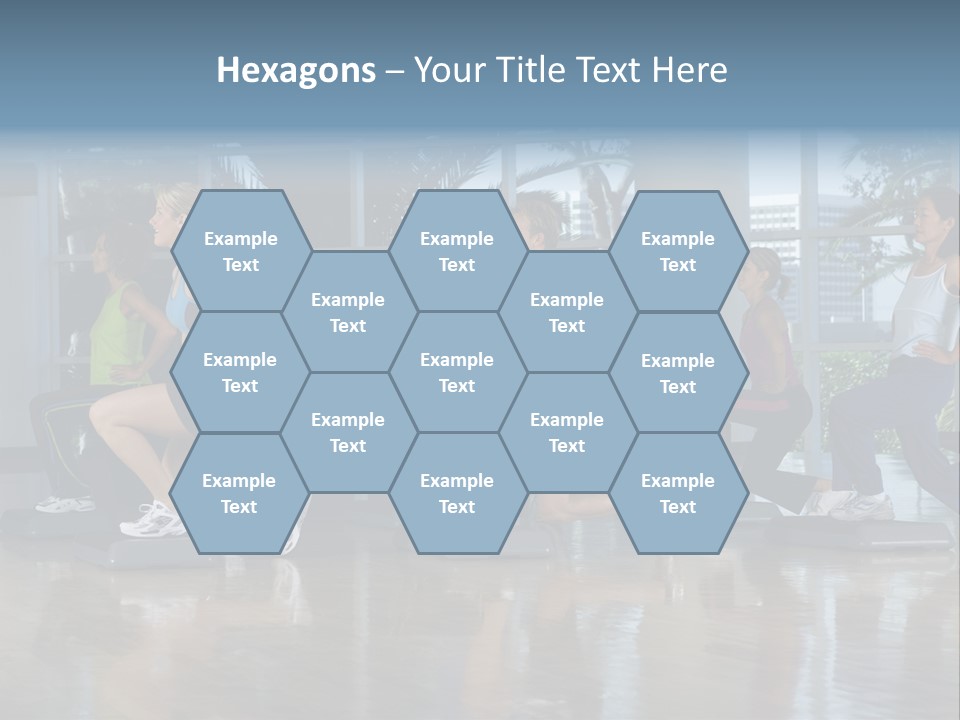 Hexagons – Your Title Text Here

Example Text

Example Text

Example Text

Example Text

Example Text

Example Text

Example Text

Example Text

Example Text

Example Text

Example Text

Example Text

Example Text